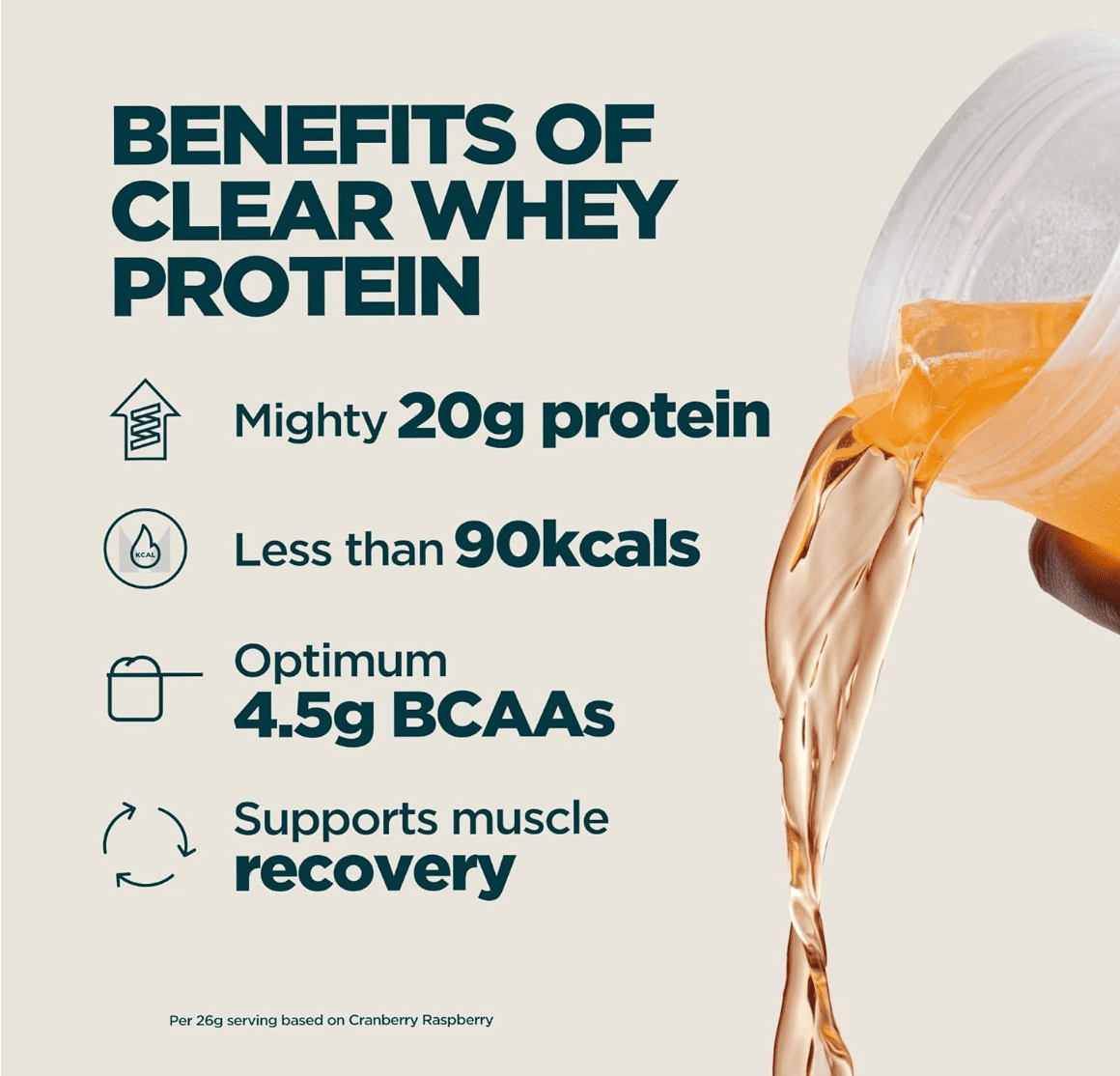 BENEFITS OF CLEAR WHEY PROTEIN

Mighty 20g protein

KCAL

Less than 90kcals

Optimum 4.5g BCAAs

Supports muscle recovery

Per 26g serving based on Cranberry Raspberry